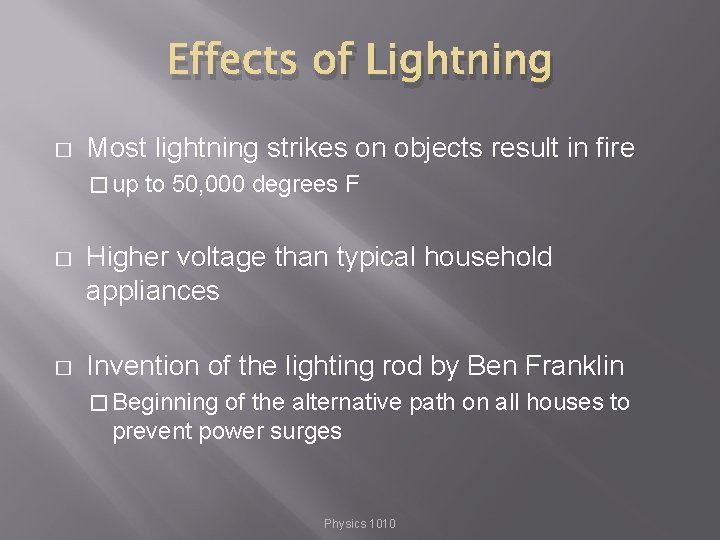 Effects of Lightning

□ Most lightning strikes on objects result in fire

□ up to 50,000 degrees F

□ Higher voltage than typical household appliances

□ Invention of the lighting rod by Ben Franklin

□ Beginning of the alternative path on all houses to prevent power surges

Physics 1010